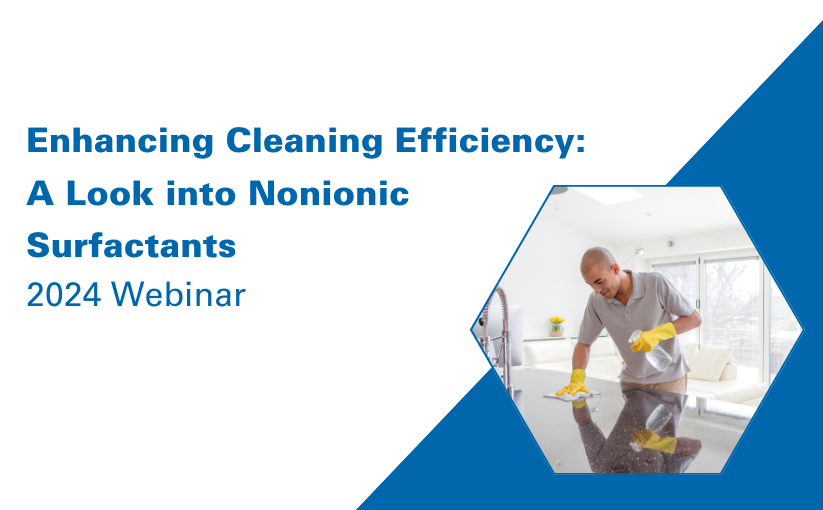 Enhancing Cleaning Efficiency:
A Look into Nonionic Surfactants
2024 Webinar